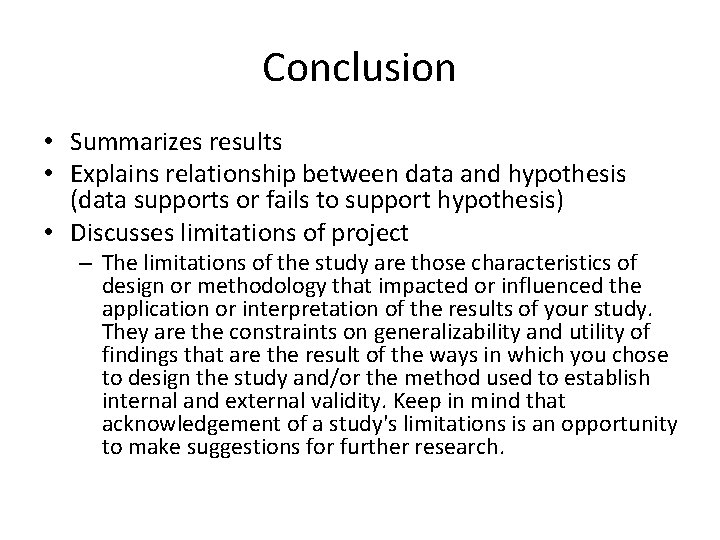 Conclusion

• Summarizes results
• Explains relationship between data and hypothesis (data supports or fails to support hypothesis)
• Discusses limitations of project
– The limitations of the study are those characteristics of design or methodology that impacted or influenced the application or interpretation of the results of your study. They are the constraints on generalizability and utility of findings that are the result of the ways in which you chose to design the study and/or the method used to establish internal and external validity. Keep in mind that acknowledgement of a study's limitations is an opportunity to make suggestions for further research.